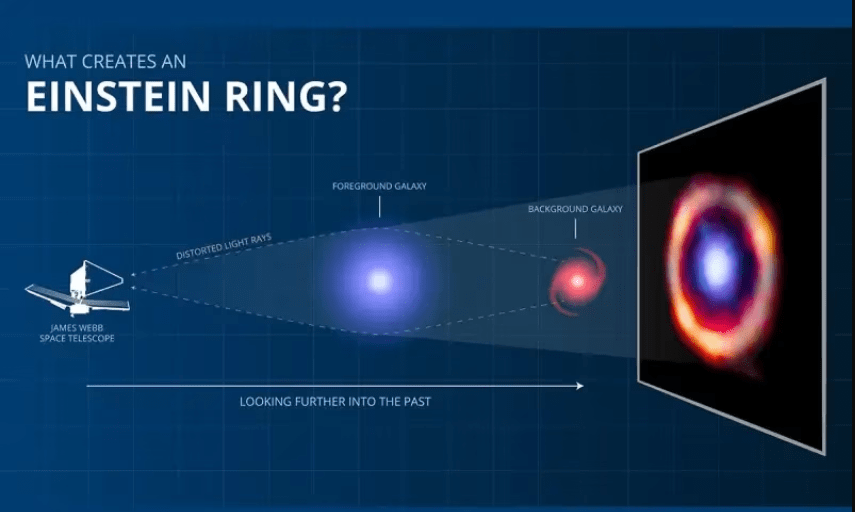 WHAT CREATES AN
EINSTEIN RING?

FOREGROUND GALAXY

BACKGROUND GALAXY

DISTORTED LIGHT RAYS

JAMES WEBB SPACE TELESCOPE

LOOKING FURTHER INTO THE PAST